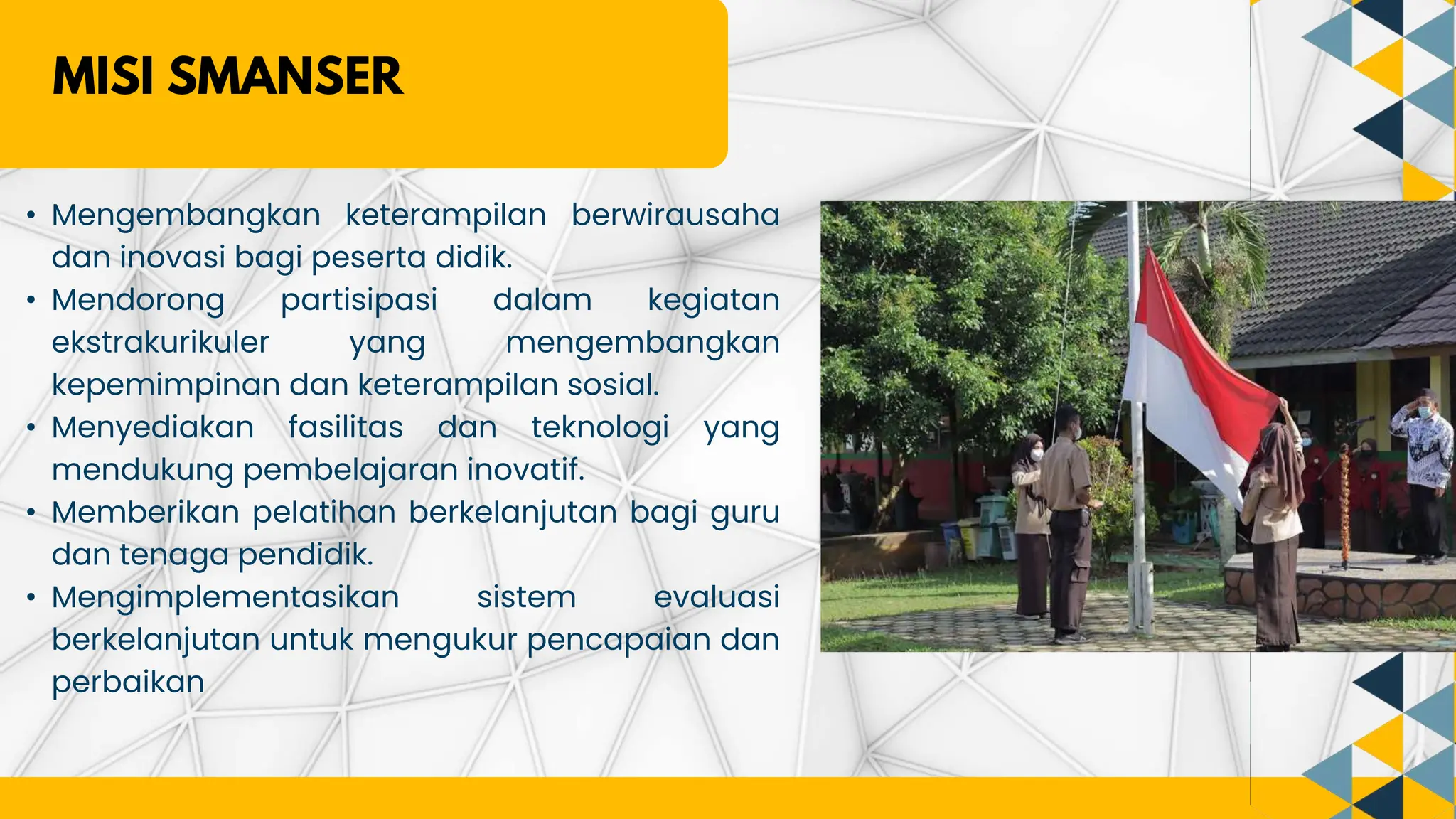 MISI SMANSER

• Mengembangkan keterampilan berwirausaha dan inovasi bagi peserta didik.
• Mendorong partisipasi dalam kegiatan ekstrakurikuler yang mengembangkan kepemimpinan dan keterampilan sosial.
• Menyediakan fasilitas dan teknologi yang mendukung pembelajaran inovatif.
• Memberikan pelatihan berkelanjutan bagi guru dan tenaga pendidik.
• Mengimplementasikan sistem evaluasi berkelanjutan untuk mengukur pencapaian dan perbaikan